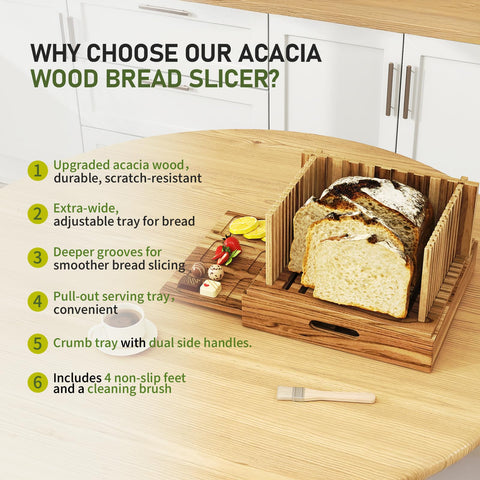 WHY CHOOSE OUR ACACIA WOOD BREAD SLICER?

1 Upgraded acacia wood, durable, scratch-resistant

2 Extra-wide, adjustable tray for bread

3 Deeper grooves for smoother bread slicing

4 Pull-out serving tray, convenient

5 Crumb tray with dual side handles.

6 Includes 4 non-slip feet and a cleaning brush